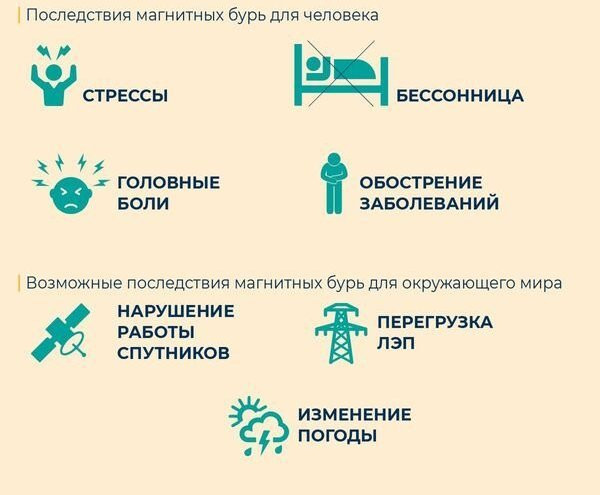 Последствия магнитных бурь для человека

СТРЕССЫ

БЕССОННИЦА

ГОЛОВНЫЕ БОЛИ

ОБОСТРЕНИЕ ЗАБОЛЕВАНИЙ

Возможные последствия магнитных бурь для окружающего мира

НАРУШЕНИЕ РАБОТЫ СПУТНИКОВ

ПЕРЕГРУЗКА ЛЭП

ИЗМЕНЕНИЕ ПОГОДЫ